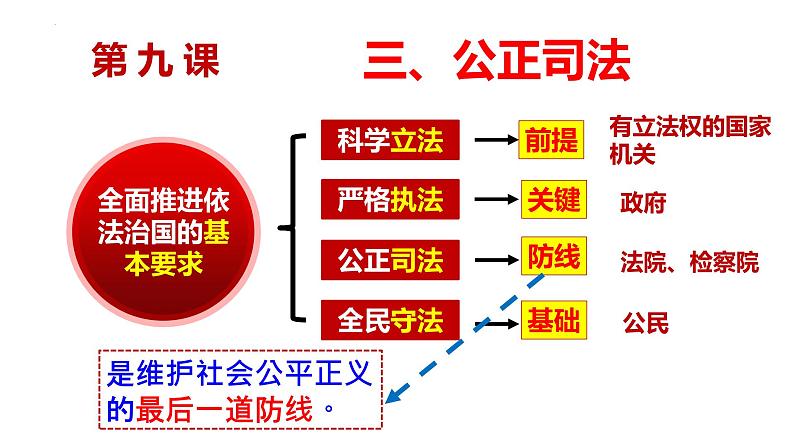 第九课　三、公正司法

全面推进依法治国的基本要求

科学立法　前提　有立法权的国家机关

严格执法　关键　政府

公正司法　防线　法院、检察院

全民守法　基础　公民

是维护社会公平正义的最后一道防线。